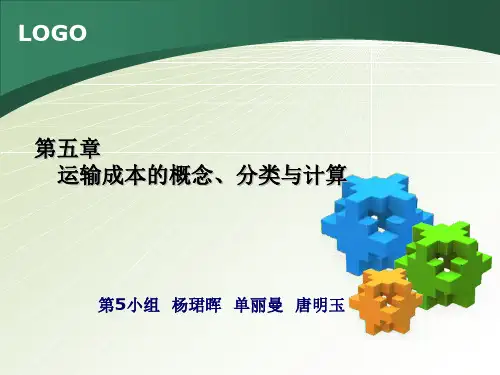 LOGO

第五章
运输成本的概念、分类与计算

第5小组 杨珺晖 单丽曼 唐明玉